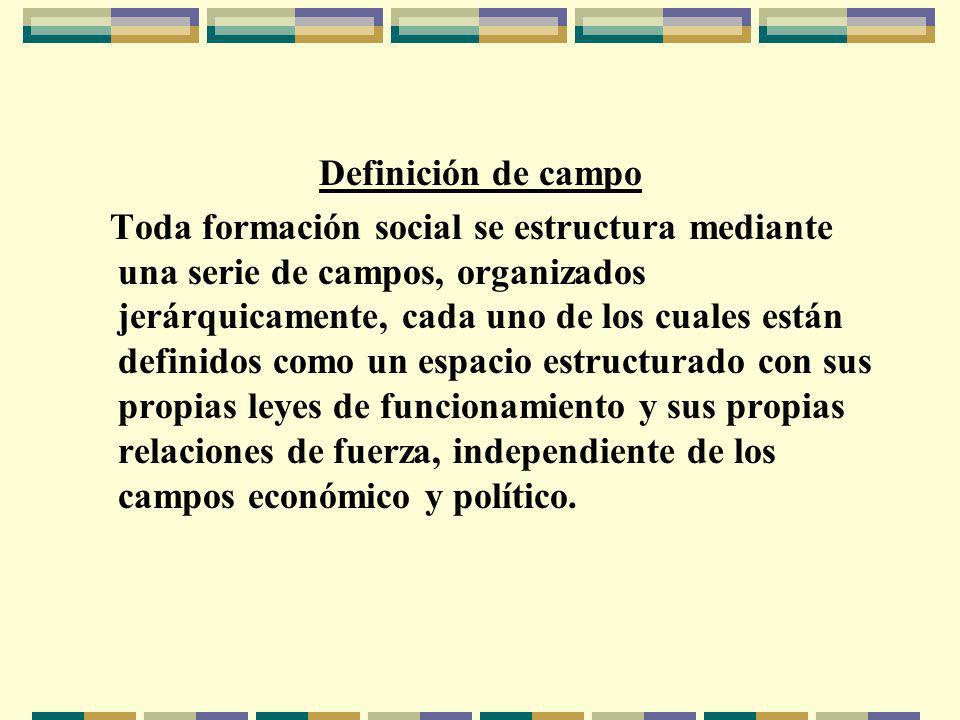 Definición de campo

Toda formación social se estructura mediante una serie de campos, organizados jerárquicamente, cada uno de los cuales están definidos como un espacio estructurado con sus propias leyes de funcionamiento y sus propias relaciones de fuerza, independiente de los campos económico y político.